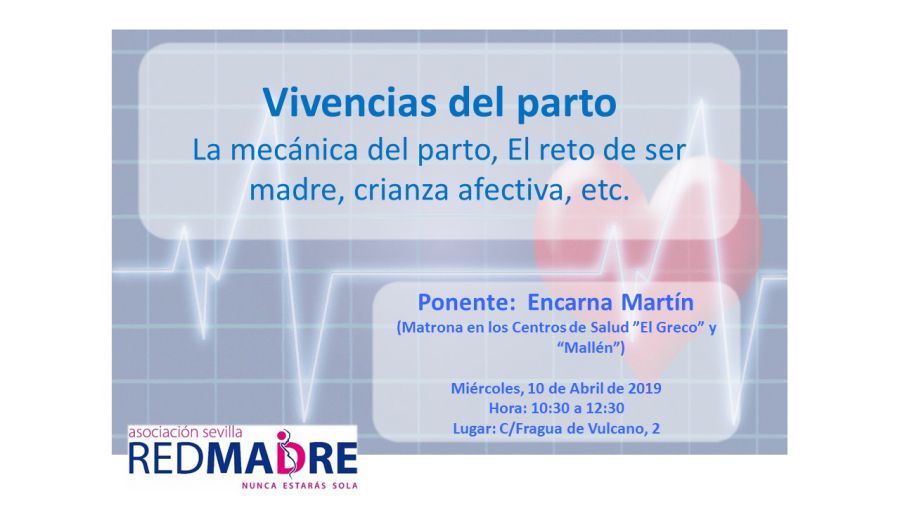 Vivencias del parto
La mecánica del parto, El reto de ser madre, crianza afectiva, etc.

Ponente: Encarna Martín
(Matrona en los Centros de Salud "El Greco" y "Mallén")

Miércoles, 10 de Abril de 2019
Hora: 10:30 a 12:30
Lugar: C/Fragua de Vulcano, 2

asociación sevilla
REDMADRE
NUNCA ESTARÁS SOLA